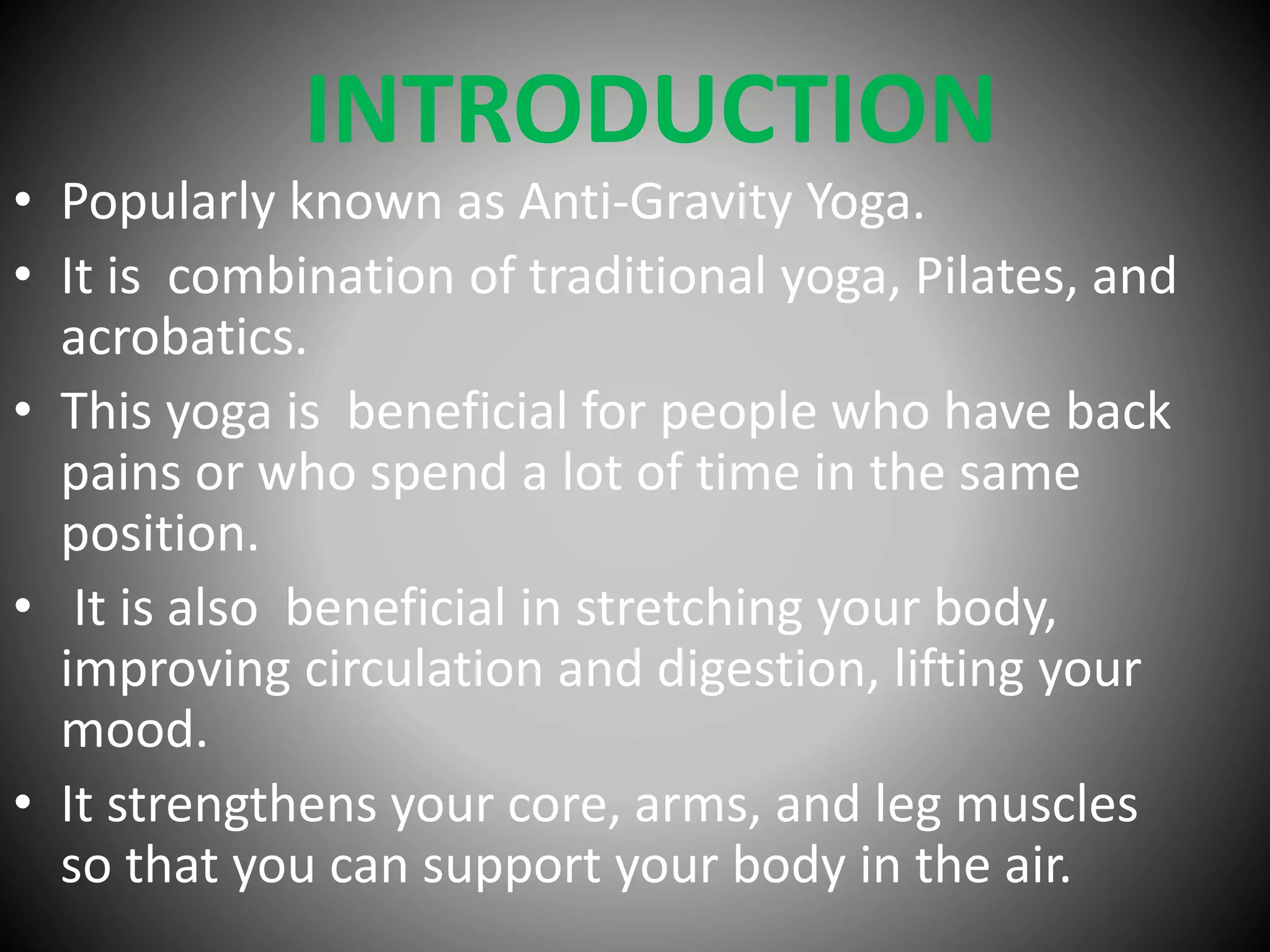 INTRODUCTION

• Popularly known as Anti-Gravity Yoga.
• It is combination of traditional yoga, Pilates, and acrobatics.
• This yoga is beneficial for people who have back pains or who spend a lot of time in the same position.
• It is also beneficial in stretching your body, improving circulation and digestion, lifting your mood.
• It strengthens your core, arms, and leg muscles so that you can support your body in the air.